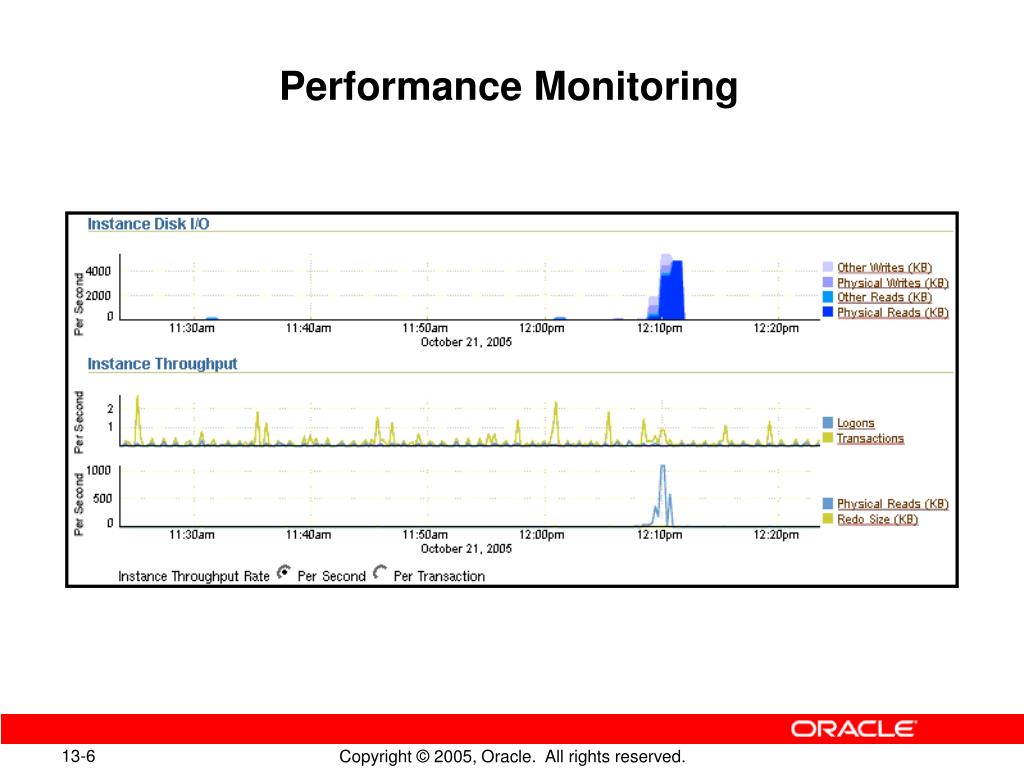 Performance Monitoring

Instance Disk I/O

Per Second

4000
2000
0

11:30am 11:40am 11:50am 12:00pm 12:10pm 12:20pm
October 21, 2005

Other Writes (KB)
Physical Writes (KB)
Other Reads (KB)
Physical Reads (KB)

Instance Throughput

Per Second

2
1

Logons
Transactions

Per Second

1000
500
0

11:30am 11:40am 11:50am 12:00pm 12:10pm 12:20pm
October 21, 2005

Physical Reads (KB)
Redo Size (KB)

Instance Throughput Rate Per Second Per Transaction

ORACLE

13-6

Copyright © 2005, Oracle. All rights reserved.